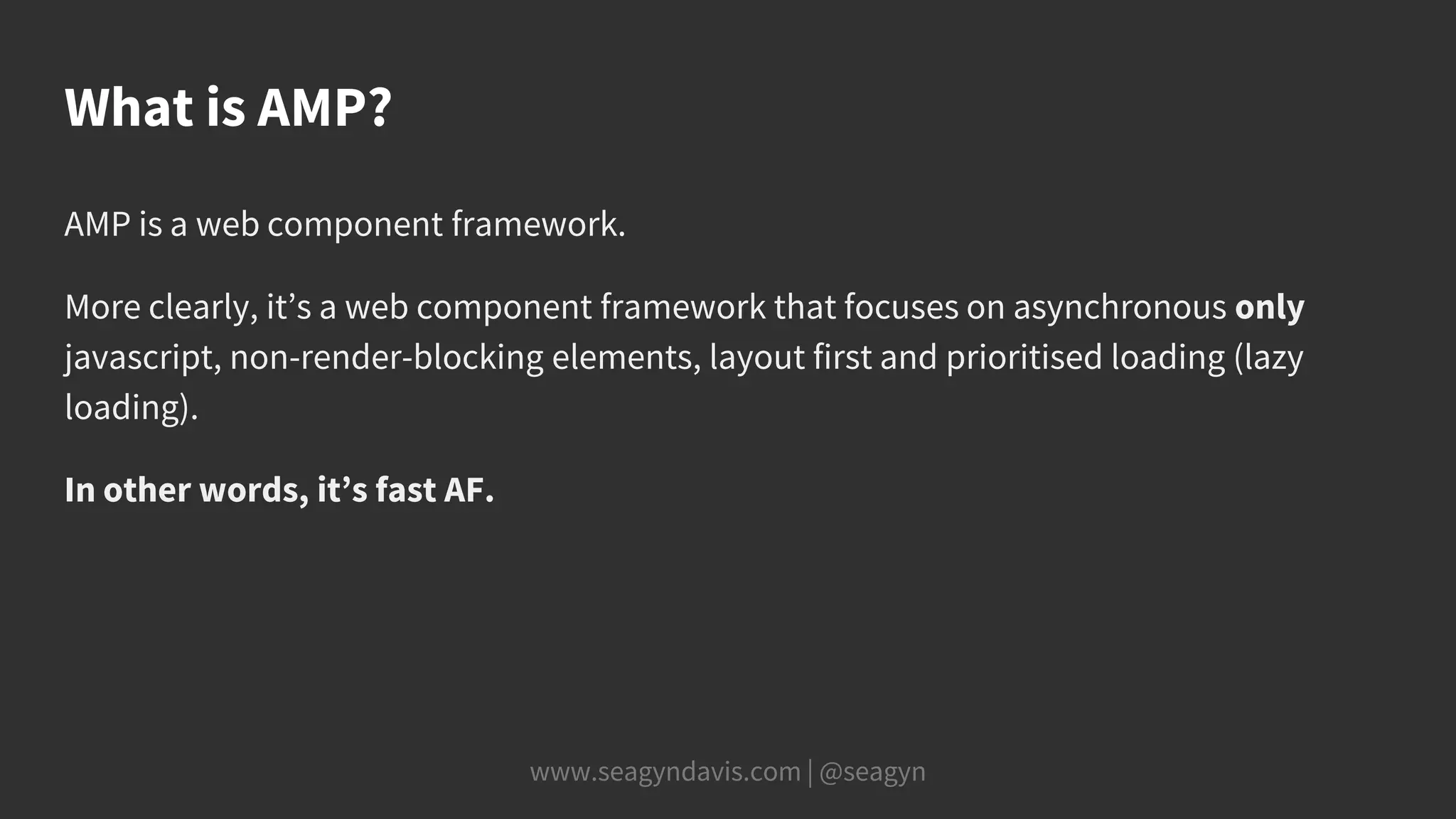 What is AMP?

AMP is a web component framework.

More clearly, it’s a web component framework that focuses on asynchronous only javascript, non-render-blocking elements, layout first and prioritised loading (lazy loading).

In other words, it’s fast AF.

www.seagyndavis.com | @seagyn